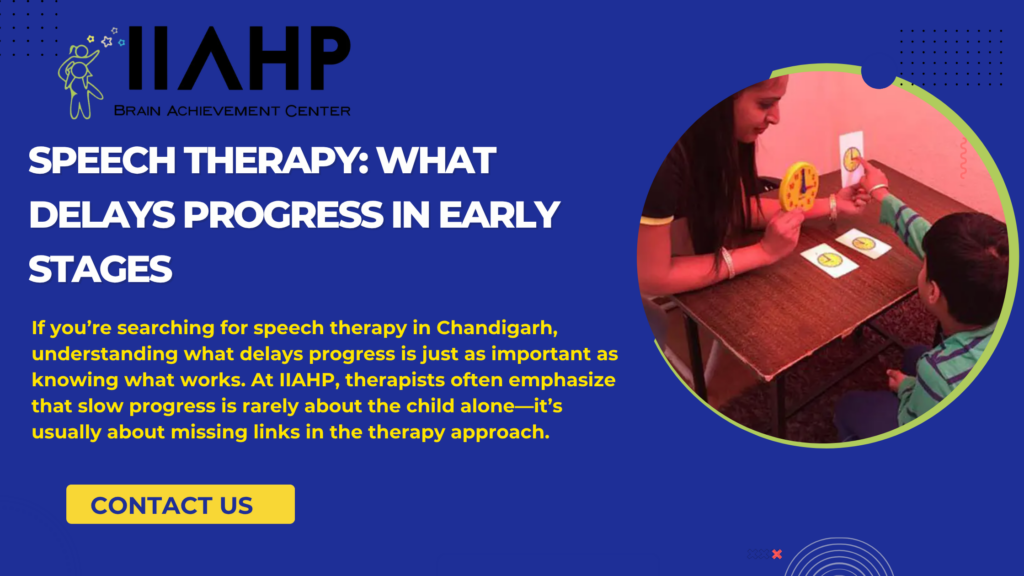 IIAHP
BRAIN ACHIEVEMENT CENTER

SPEECH THERAPY: WHAT DELAYS PROGRESS IN EARLY STAGES

If you're searching for speech therapy in Chandigarh, understanding what delays progress is just as important as knowing what works. At IIAHP, therapists often emphasize that slow progress is rarely about the child alone—it's usually about missing links in the therapy approach.

CONTACT US